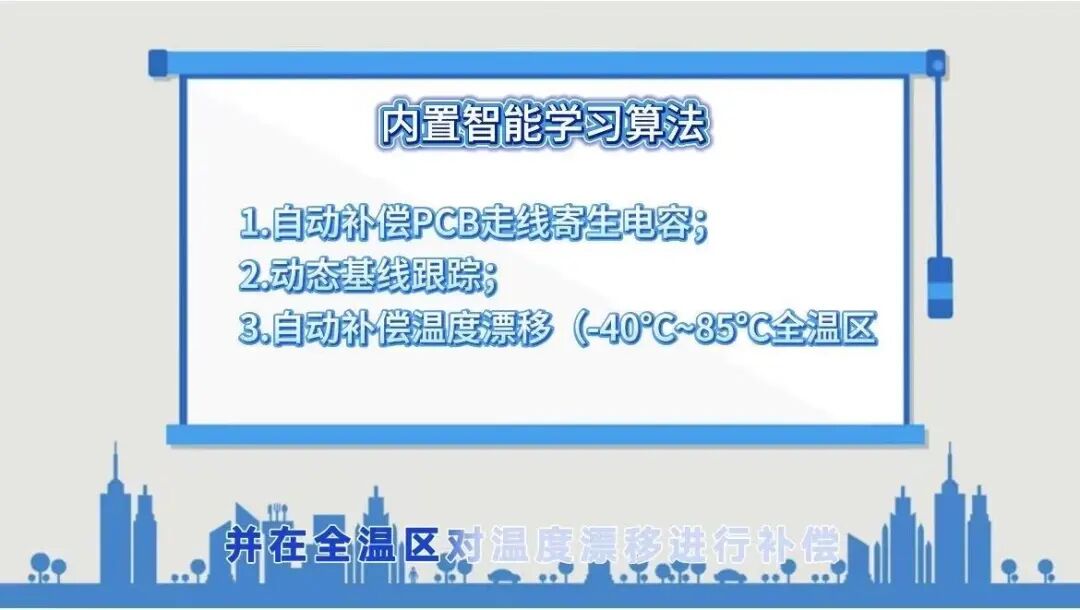 内置智能学习算法

1.自动补偿PCB走线寄生电容;
2.动态基线跟踪;
3.自动补偿温度漂移（-40°C~85°C全温区

并在全温区对温度漂移进行补偿